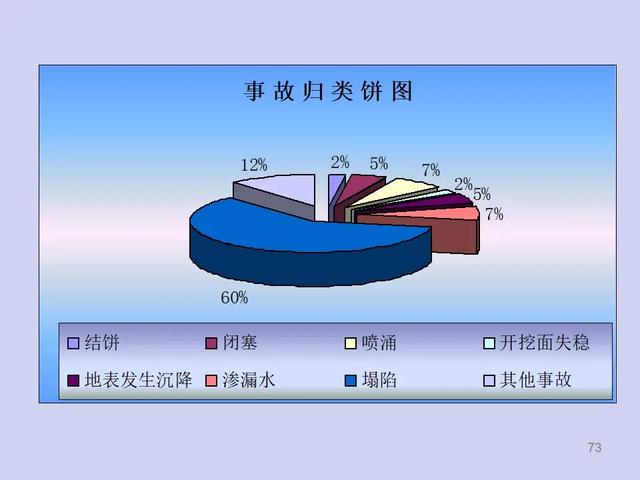 事故归类饼图

12%
2%
5%
7%
2%
5%
7%
60%

结饼
闭塞
喷涌
开挖面失稳
地表发生沉降
渗漏水
塌陷
其他事故

73